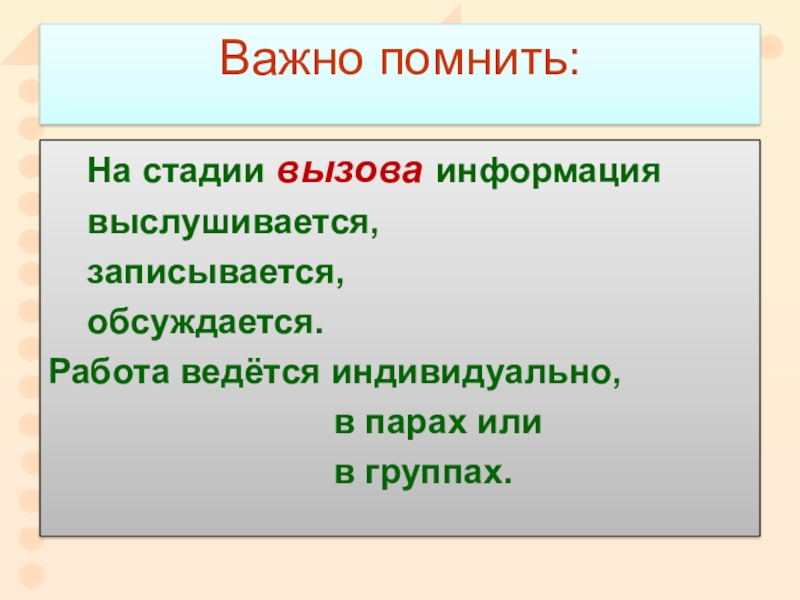 Важно помнить:

На стадии вызова информация выслушивается, записывается, обсуждается.

Работа ведётся индивидуально, в парах или в группах.